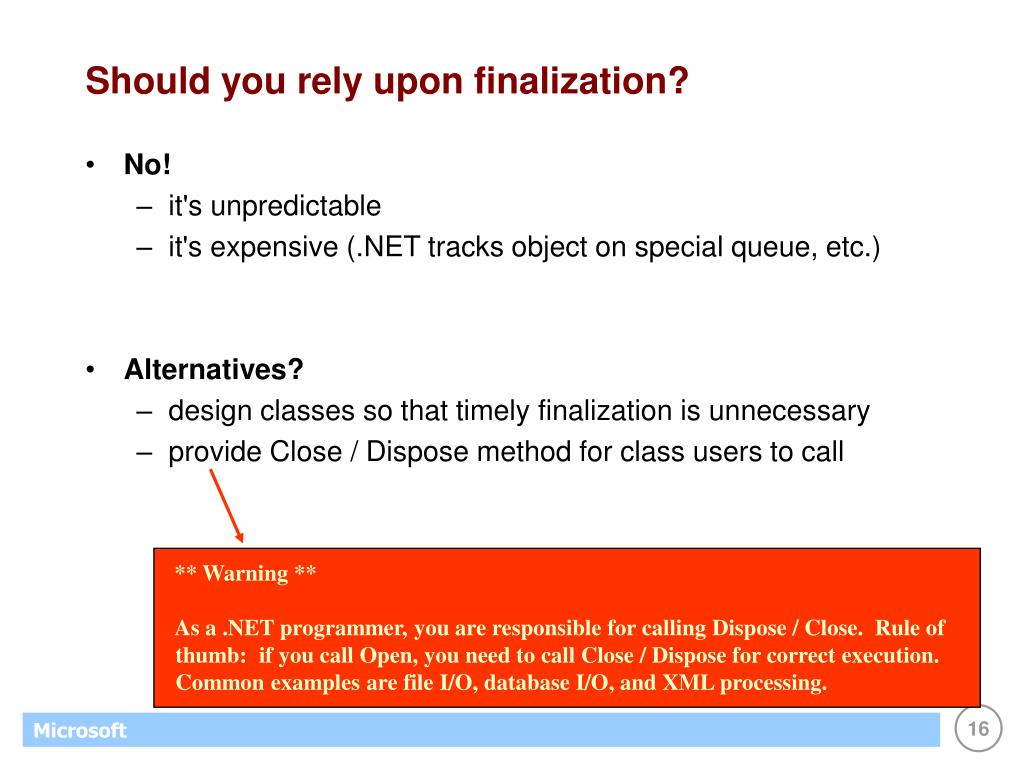 Should you rely upon finalization?

• No!
– it's unpredictable
– it's expensive (.NET tracks object on special queue, etc.)

• Alternatives?
– design classes so that timely finalization is unnecessary
– provide Close / Dispose method for class users to call

** Warning **

As a .NET programmer, you are responsible for calling Dispose / Close. Rule of thumb: if you call Open, you need to call Close / Dispose for correct execution. Common examples are file I/O, database I/O, and XML processing.

Microsoft

16